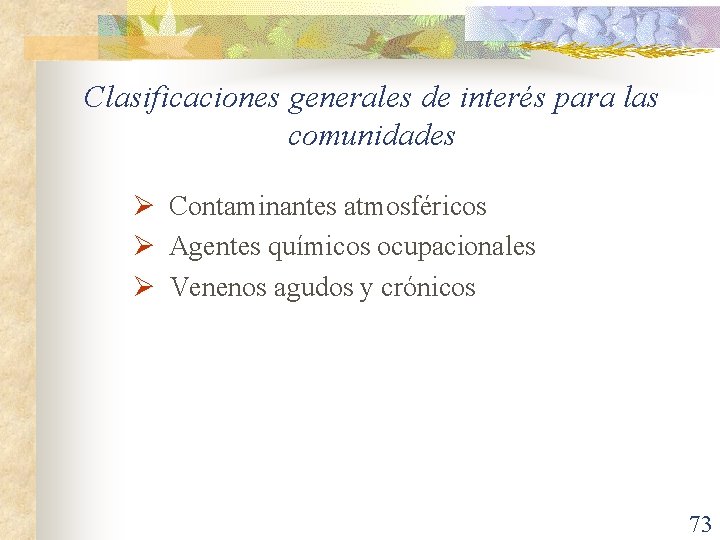 Clasificaciones generales de interés para las comunidades

➢ Contaminantes atmosféricos
➢ Agentes químicos ocupacionales
➢ Venenos agudos y crónicos

73